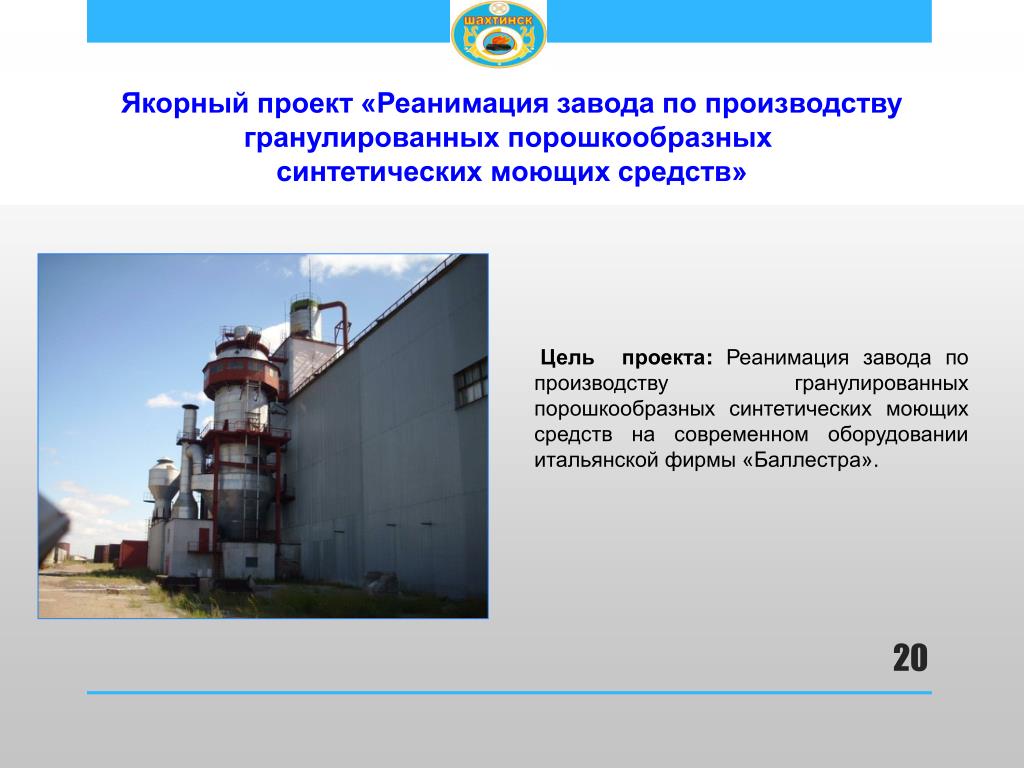 ШАХТИНСК

Якорный проект «Реанимация завода по производству гранулированных порошкообразных синтетических моющих средств»

Цель проекта: Реанимация завода по производству гранулированных порошкообразных синтетических моющих средств на современном оборудовании итальянской фирмы «Баллестра».

20